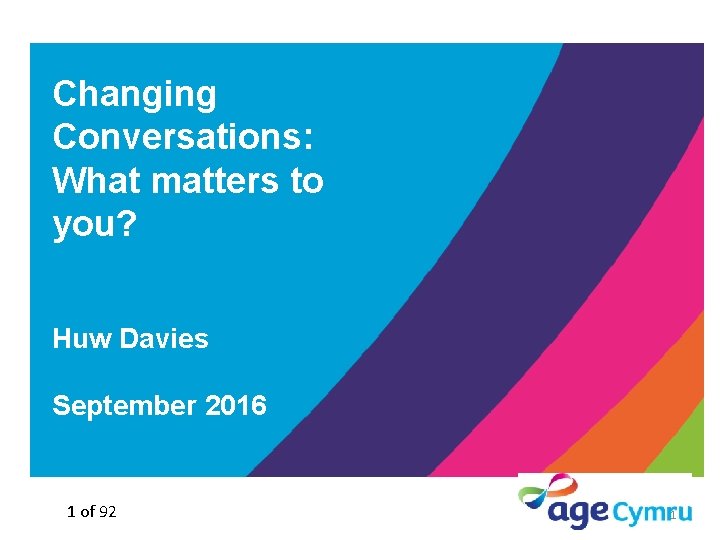 Changing Conversations: What matters to you?

Huw Davies

September 2016

1 of 92

age Cymru

1